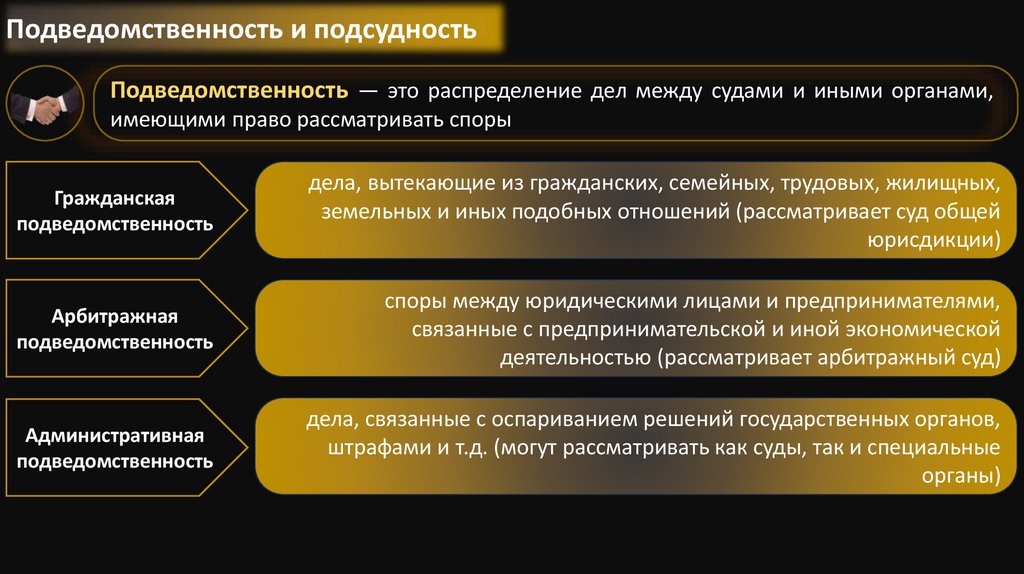 Подведомственность и подсудность

Подведомственность — это распределение дел между судами и иными органами, имеющими право рассматривать споры

Гражданская подведомственность

дела, вытекающие из гражданских, семейных, трудовых, жилищных, земельных и иных подобных отношений (рассматривает суд общей юрисдикции)

Арбитражная подведомственность

споры между юридическими лицами и предпринимателями, связанные с предпринимательской и иной экономической деятельностью (рассматривает арбитражный суд)

Административная подведомственность

дела, связанные с оспариванием решений государственных органов, штрафами и т.д. (могут рассматривать как суды, так и специальные органы)